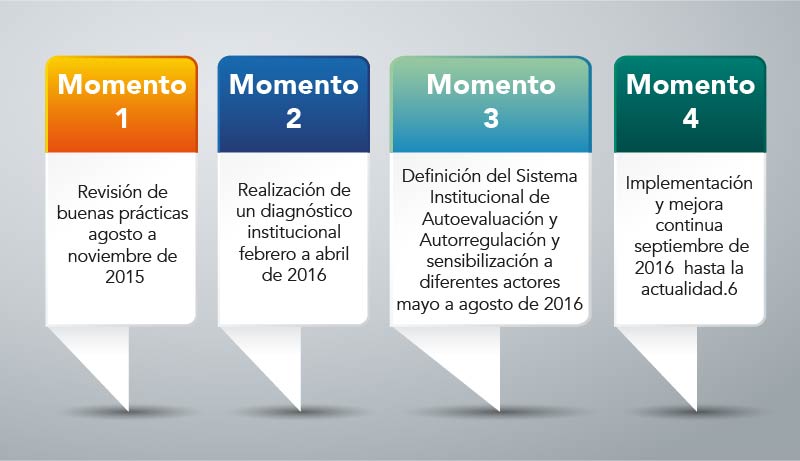 Momento 1

Revisión de buenas prácticas agosto a noviembre de 2015

Momento 2

Realización de un diagnóstico institucional febrero a abril de 2016

Momento 3

Definición del Sistema Institucional de Autoevaluación y Autorregulación y sensibilización a diferentes actores mayo a agosto de 2016

Momento 4

Implementación y mejora continua septiembre de 2016 hasta la actualidad.6